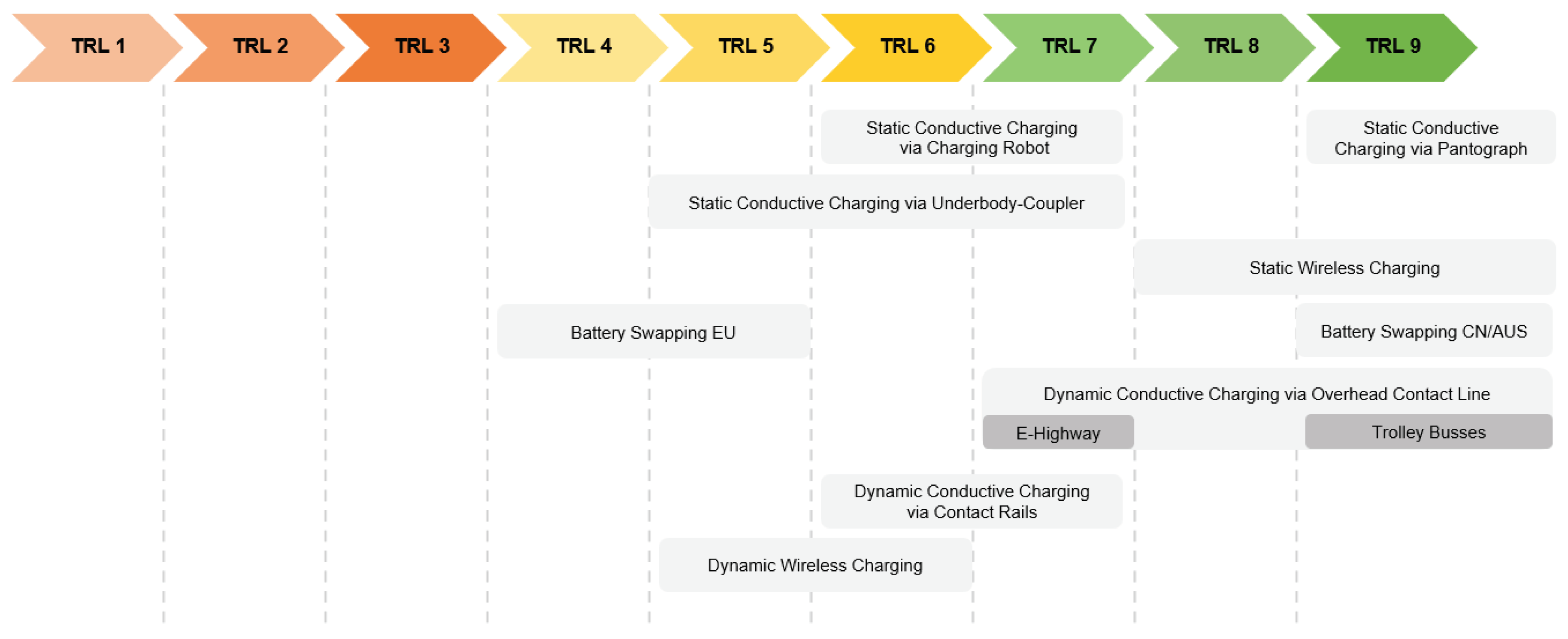 TRL 1 TRL 2 TRL 3 TRL 4 TRL 5 TRL 6 TRL 7 TRL 8 TRL 9

Static Conductive Charging via Charging Robot

Static Conductive Charging via Pantograph

Static Conductive Charging via Underbody-Coupler

Static Wireless Charging

Battery Swapping EU

Battery Swapping CN/AUS

Dynamic Conductive Charging via Overhead Contact Line

E-Highway

Trolley Busses

Dynamic Conductive Charging via Contact Rails

Dynamic Wireless Charging